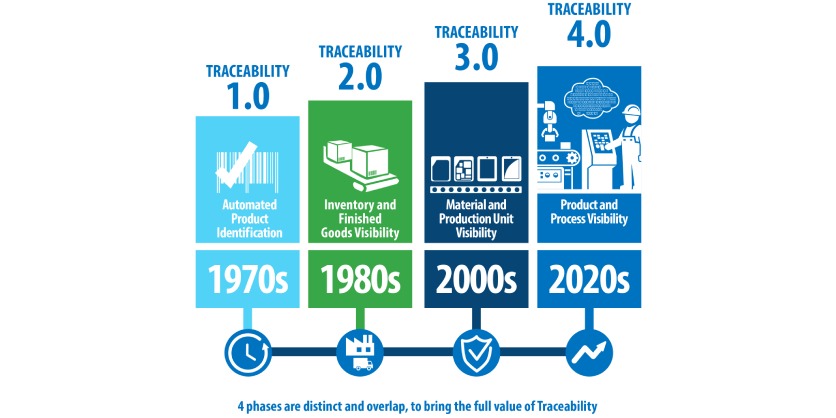 TRACEABILITY 1.0

Automated Product Identification

1970s

TRACEABILITY 2.0

Inventory and Finished Goods Visibility

1980s

TRACEABILITY 3.0

Material and Production Unit Visibility

2000s

TRACEABILITY 4.0

Product and Process Visibility

2020s

4 phases are distinct and overlap, to bring the full value of Traceability